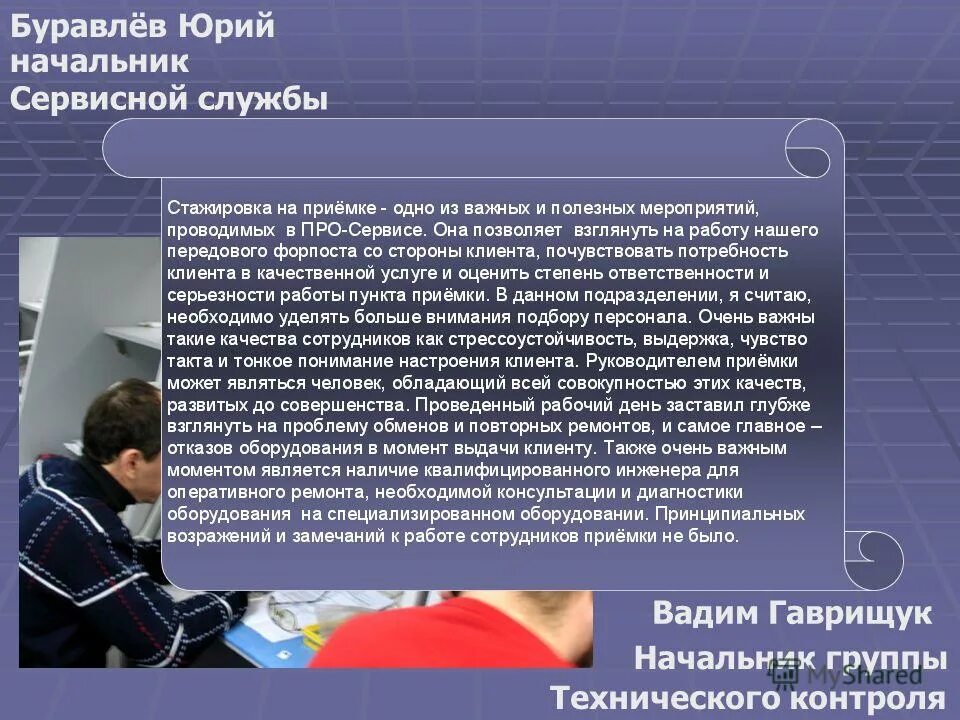 Буравлёв Юрий
начальник
Сервисной службы

Стажировка на приёмке - одно из важных и полезных мероприятий, проводимых в ПРО-Сервисе. Она позволяет взглянуть на работу нашего передового форпоста со стороны клиента, почувствовать потребность клиента в качественной услуге и оценить степень ответственности и серьезности работы пункта приёмки. В данном подразделении, я считаю, необходимо уделять больше внимания подбору персонала. Очень важны такие качества сотрудников как стрессоустойчивость, выдержка, чувство такта и тонкое понимание настроения клиента. Руководителем приёмки может являться человек, обладающий всей совокупностью этих качеств, развитых до совершенства. Проведенный рабочий день заставил глубже взглянуть на проблему обменов и повторных ремонтов, и самое главное – отказов оборудования в момент выдачи клиенту. Также очень важным моментом является наличие квалифицированного инженера для оперативного ремонта, необходимой консультации и диагностики оборудования на специализированном оборудовании. Принципиальных возражений и замечаний к работе сотрудников приёмки не было.

Вадим Гаврищук
Начальник группы
Технического контроля

MyShared